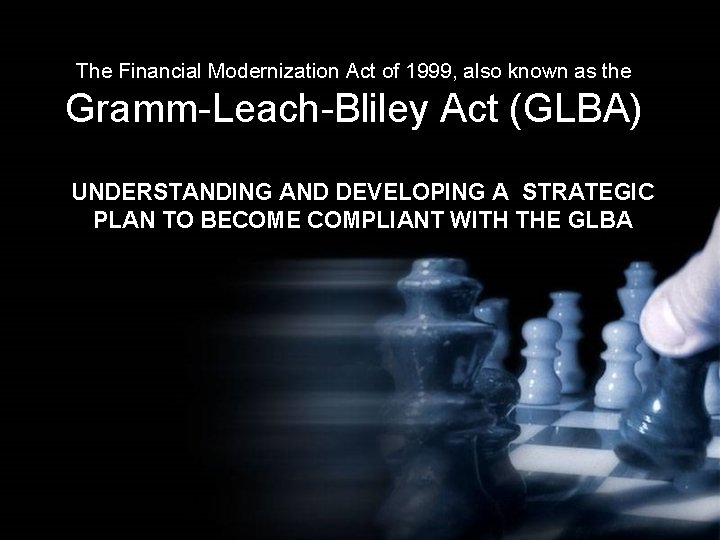 The Financial Modernization Act of 1999, also known as the
Gramm-Leach-Bliley Act (GLBA)

UNDERSTANDING AND DEVELOPING A STRATEGIC PLAN TO BECOME COMPLIANT WITH THE GLBA